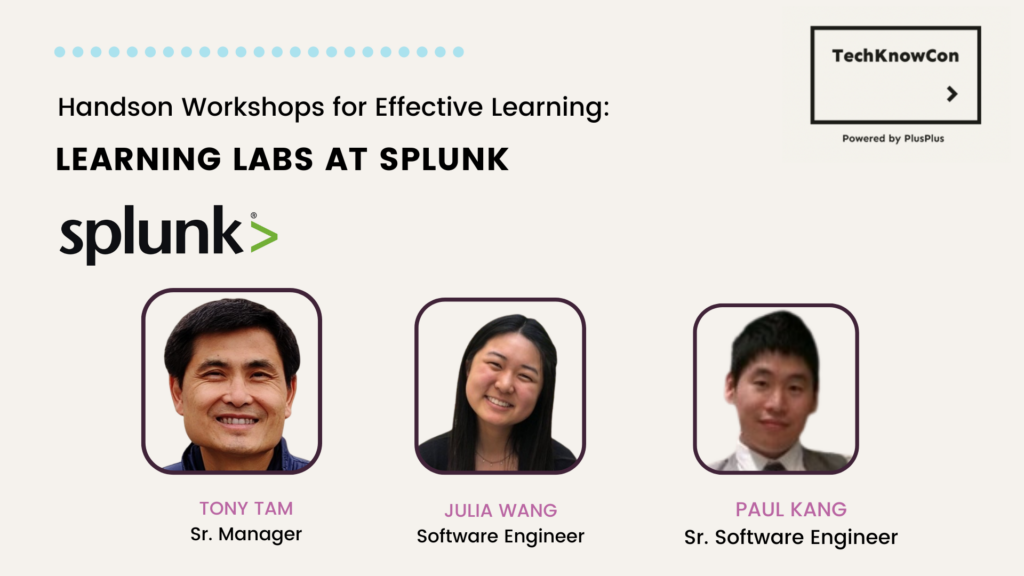 TechKnowCon
>
Powered by PlusPlus

Handson Workshops for Effective Learning:
LEARNING LABS AT SPLUNK

splunk>

TONY TAM
Sr. Manager

JULIA WANG
Software Engineer

PAUL KANG
Sr. Software Engineer